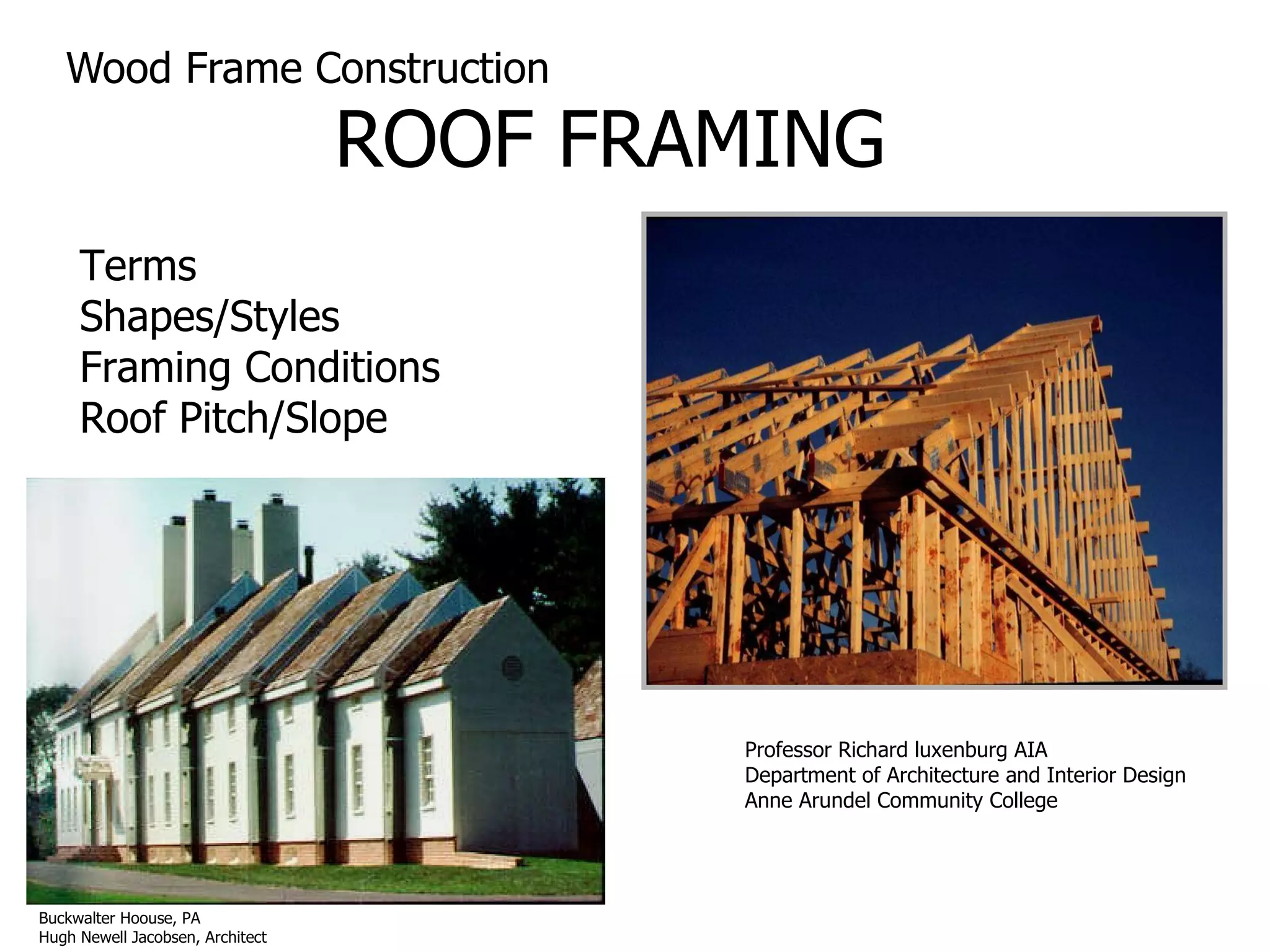 Wood Frame Construction
ROOF FRAMING

Terms
Shapes/Styles
Framing Conditions
Roof Pitch/Slope

Professor Richard luxenburg AIA
Department of Architecture and Interior Design
Anne Arundel Community College

Buckwalter Hoouse, PA
Hugh Newell Jacobsen, Architect